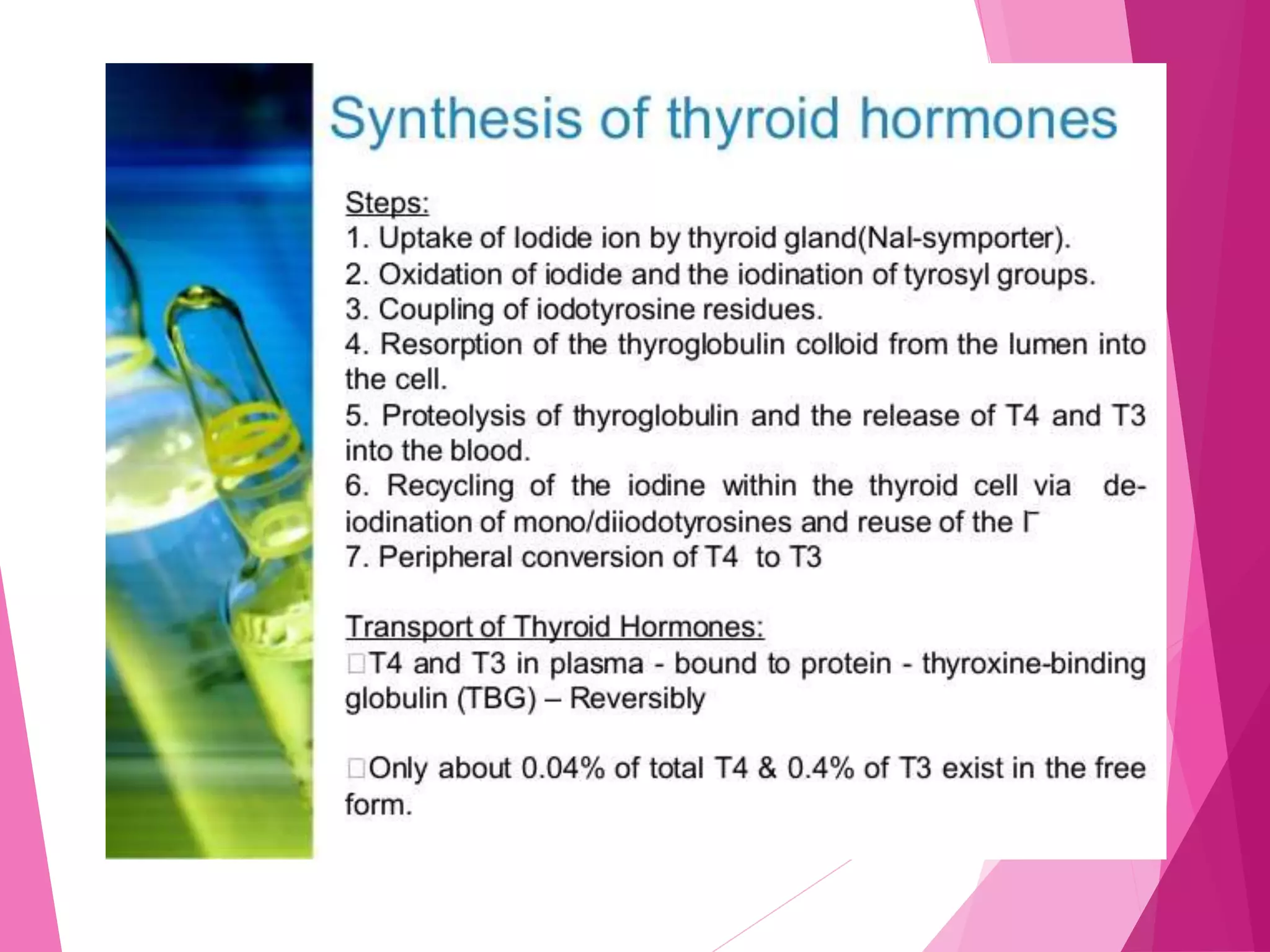 Synthesis of thyroid hormones

Steps:
1. Uptake of Iodide ion by thyroid gland(NaI-symporter).
2. Oxidation of iodide and the iodination of tyrosyl groups.
3. Coupling of iodotyrosine residues.
4. Resorption of the thyroglobulin colloid from the lumen into the cell.
5. Proteolysis of thyroglobulin and the release of T4 and T3 into the blood.
6. Recycling of the iodine within the thyroid cell via de-iodination of mono/diiodotyrosines and reuse of the $I^-$
7. Peripheral conversion of T4 to T3

Transport of Thyroid Hormones:
□T4 and T3 in plasma - bound to protein - thyroxine-binding globulin (TBG) – Reversibly

□Only about 0.04% of total T4 & 0.4% of T3 exist in the free form.